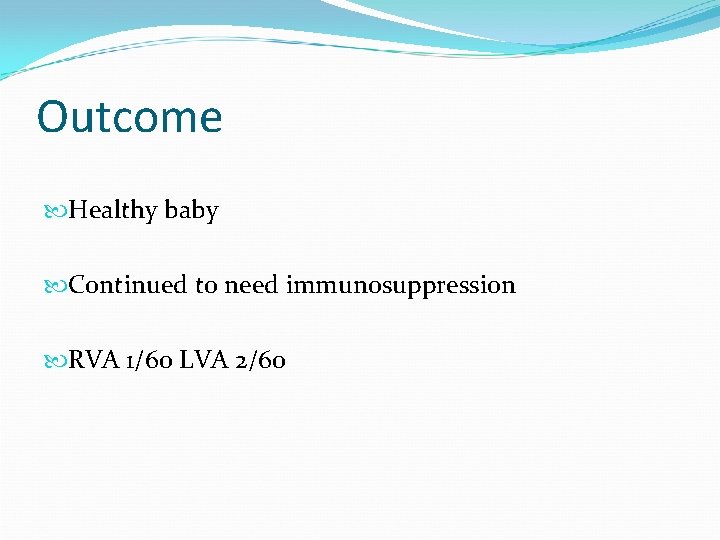 Outcome

Healthy baby

Continued to need immunosuppression

RVA 1/60 LVA 2/60